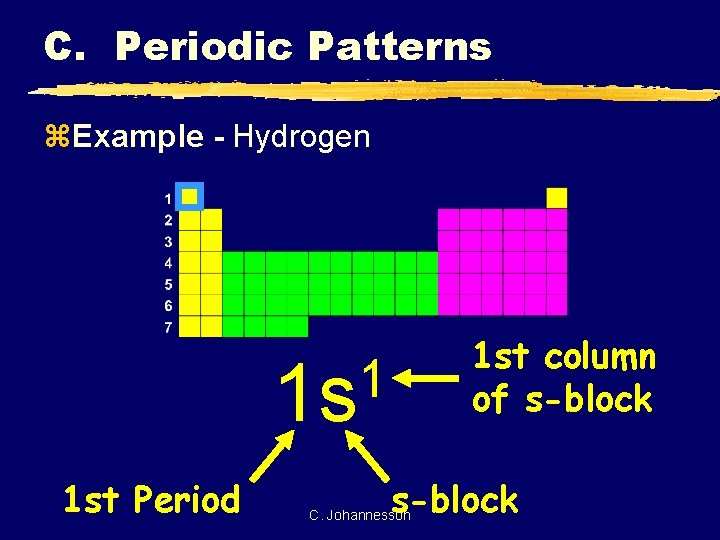 C. Periodic Patterns

⌘Example - Hydrogen

1
2
3
4
5
6
7

$1s^1$

1st column of s-block

1st Period

s-block

C. Johannesson